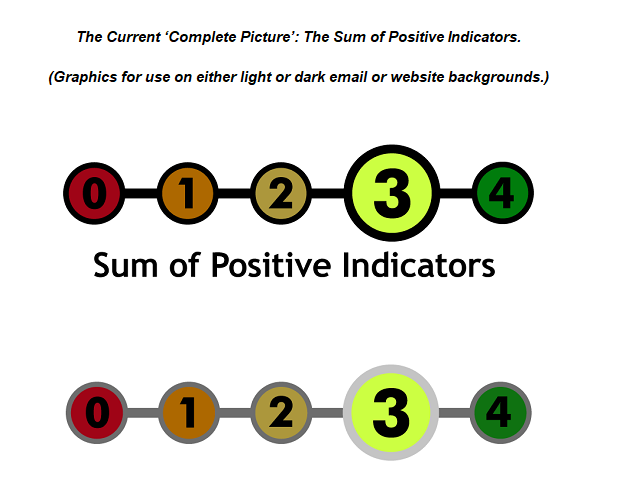 The Current ‘Complete Picture’: The Sum of Positive Indicators.

(Graphics for use on either light or dark email or website backgrounds.)

0 1 2 3 4

Sum of Positive Indicators

0 1 2 3 4